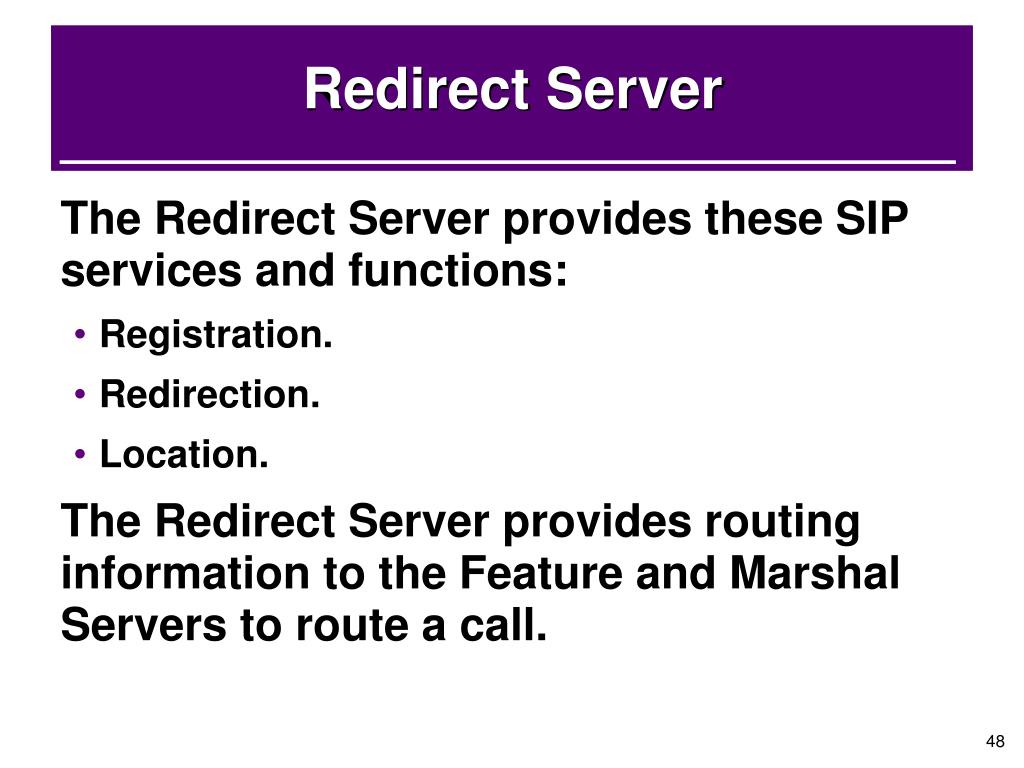 Redirect Server

The Redirect Server provides these SIP services and functions:

• Registration.
• Redirection.
• Location.

The Redirect Server provides routing information to the Feature and Marshal Servers to route a call.

48